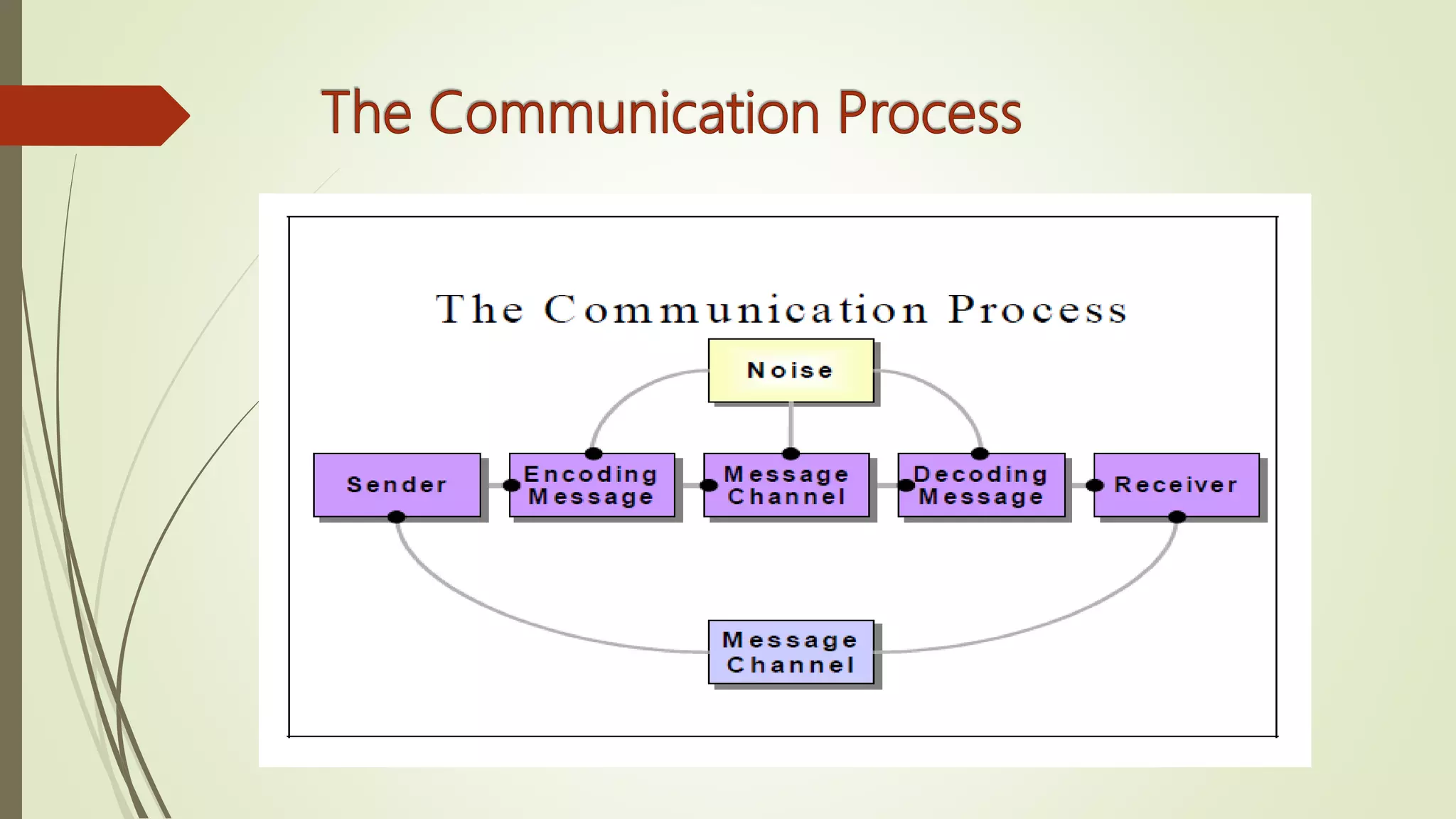 The Communication Process

The Communication Process

Noise

Sender

Encoding Message

Message Channel

Decoding Message

Receiver

Message Channel